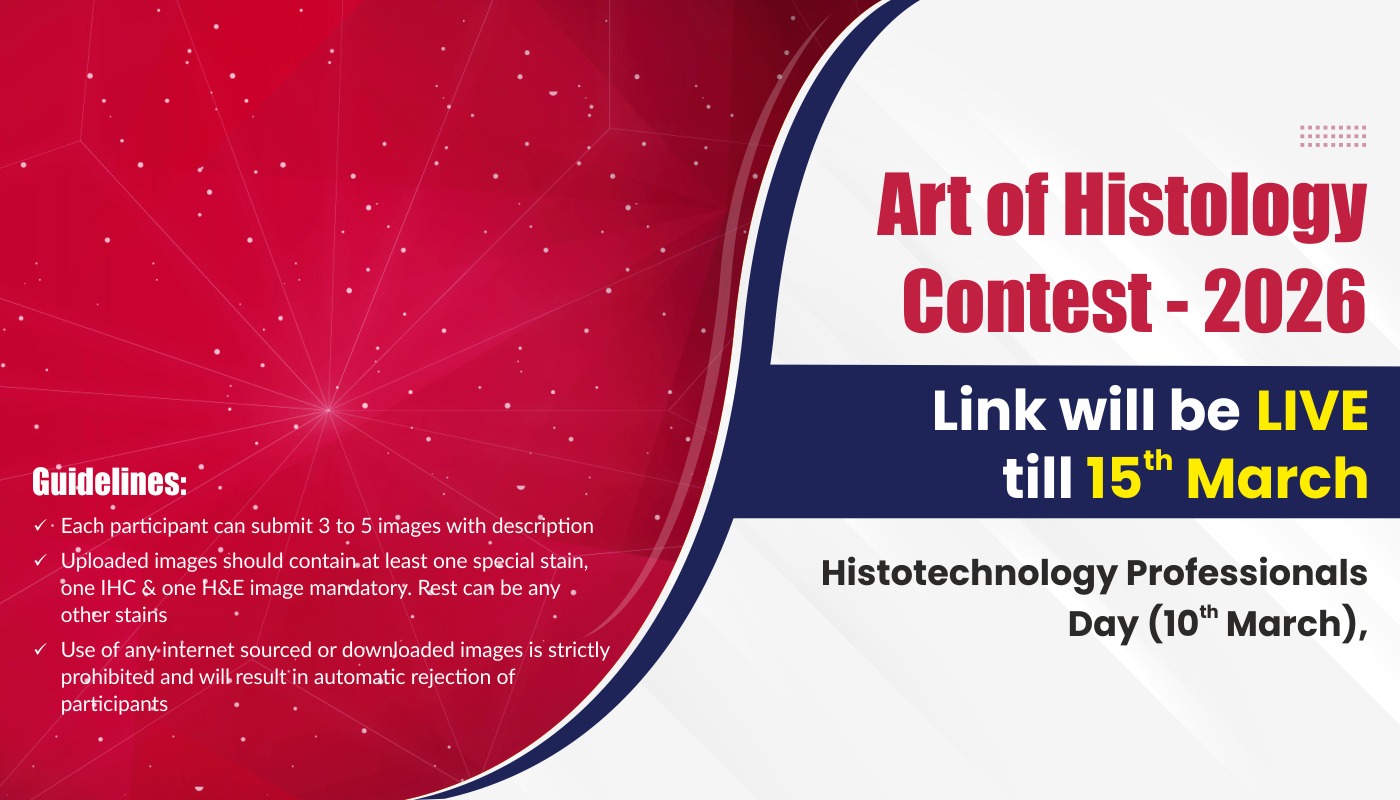 Art of Histology Contest - 2026

Link will be LIVE till 15$^{th}$ March

Histotechnology Professionals Day (10$^{th}$ March),

Guidelines:

✓ Each participant can submit 3 to 5 images with description

✓ Uploaded images should contain at least one special stain, one IHC & one H&E image mandatory. Rest can be any other stains

✓ Use of any internet sourced or downloaded images is strictly prohibited and will result in automatic rejection of participants